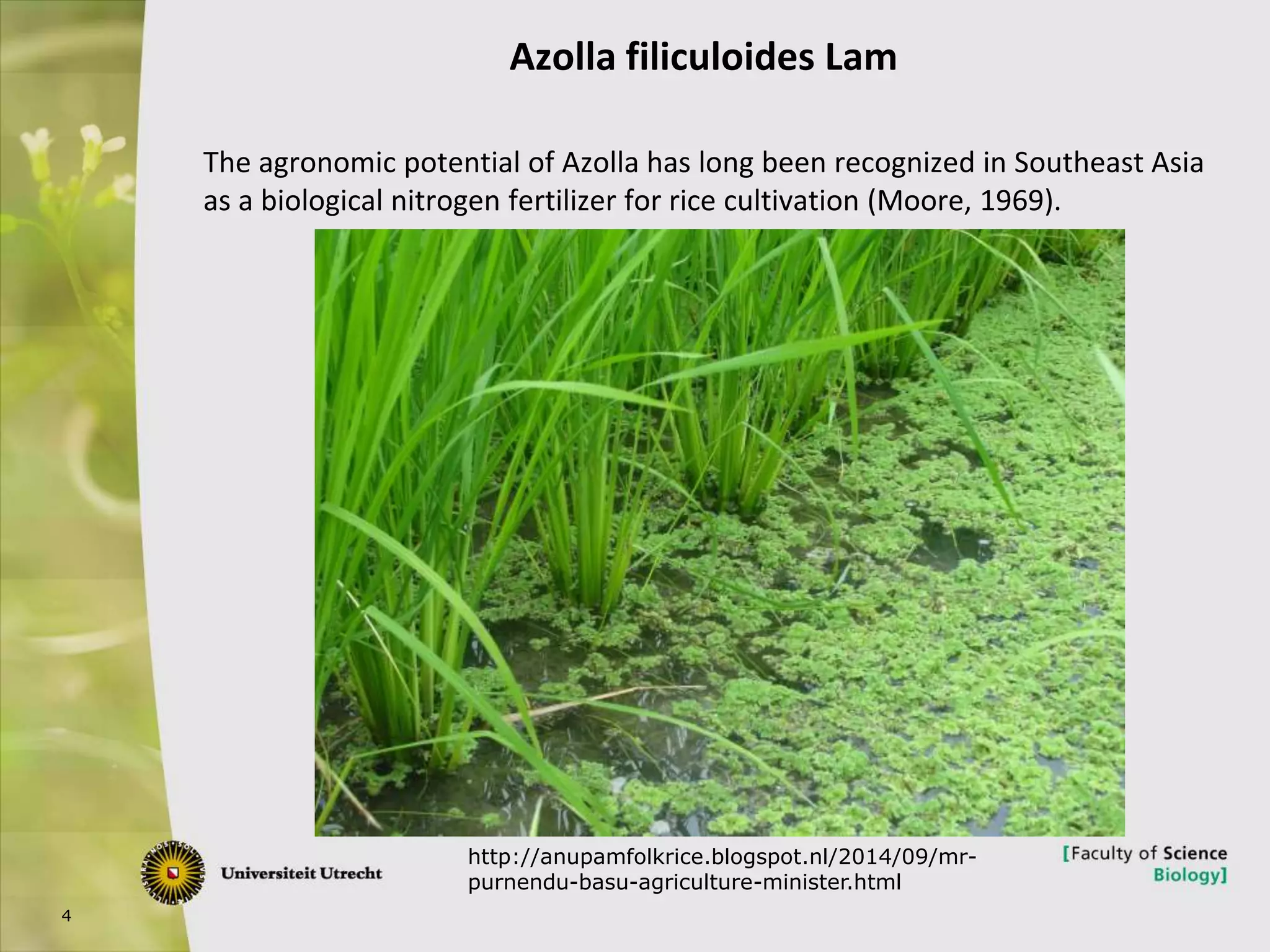 Azolla filiculoides Lam

The agronomic potential of Azolla has long been recognized in Southeast Asia as a biological nitrogen fertilizer for rice cultivation (Moore, 1969).

Universiteit Utrecht

http://anupamfolkrice.blogspot.nl/2014/09/mr-purnendu-basu-agriculture-minister.html

[Faculty of Science Biology]

4